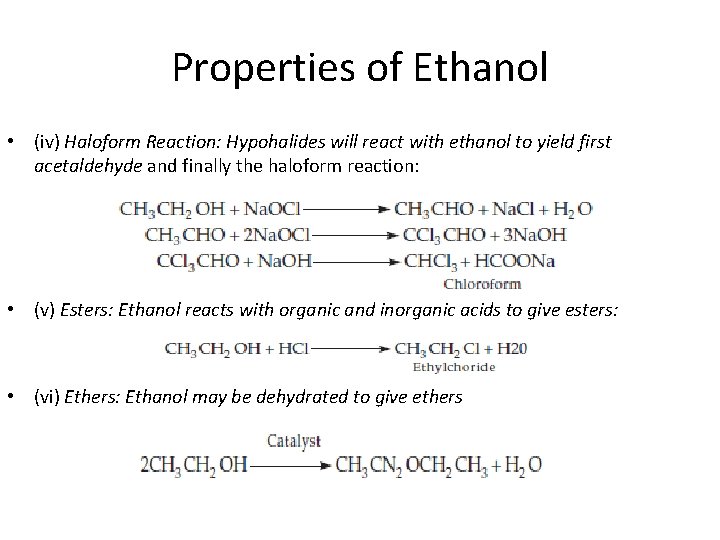 Properties of Ethanol

• (iv) Haloform Reaction: Hypohalides will react with ethanol to yield first acetaldehyde and finally the haloform reaction:

$CH_3CH_2OH + NaOCl \longrightarrow CH_3CHO + NaCl + H_2O$
$CH_3CHO + 2NaOCl \longrightarrow CCl_3CHO + 3NaOH$
$CCl_3CHO + NaOH \longrightarrow CHCl_3 + HCOONa$
Chloroform

• (v) Esters: Ethanol reacts with organic and inorganic acids to give esters:

$CH_3CH_2OH + HCl \longrightarrow CH_3CH_2Cl + H20$
Ethylchoride

• (vi) Ethers: Ethanol may be dehydrated to give ethers

$2CH_3CH_2OH \xrightarrow{Catalyst} CH_3CN_2OCH_2CH_3 + H_2O$